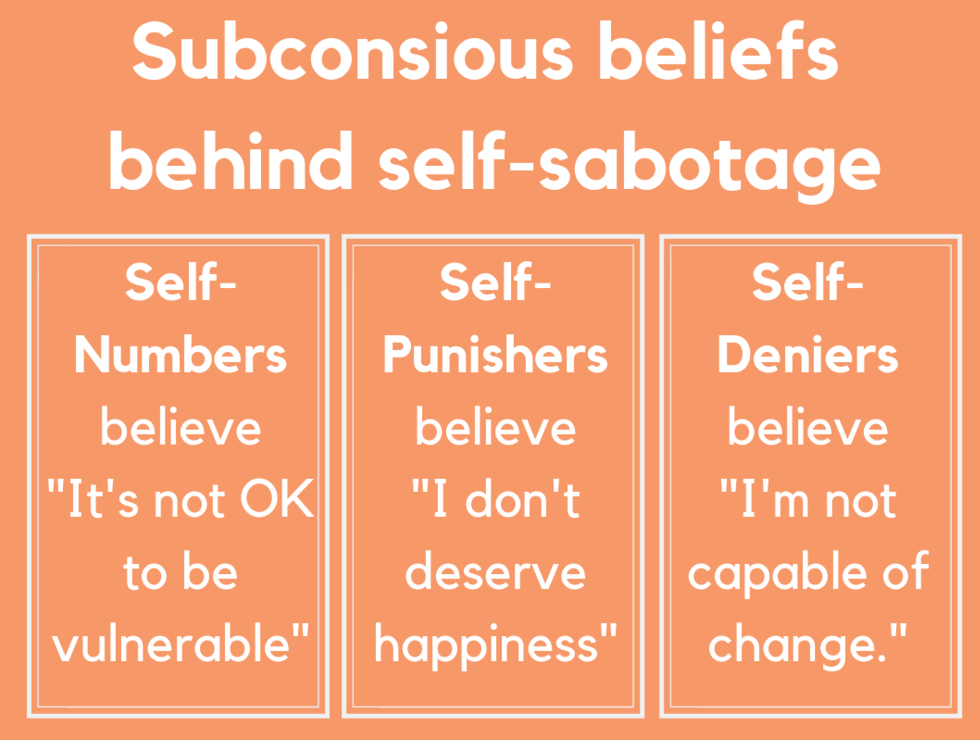 Subconsious beliefs behind self-sabotage

Self-Numbers believe "It's not OK to be vulnerable"

Self-Punishers believe "I don't deserve happiness"

Self-Deniers believe "I'm not capable of change."